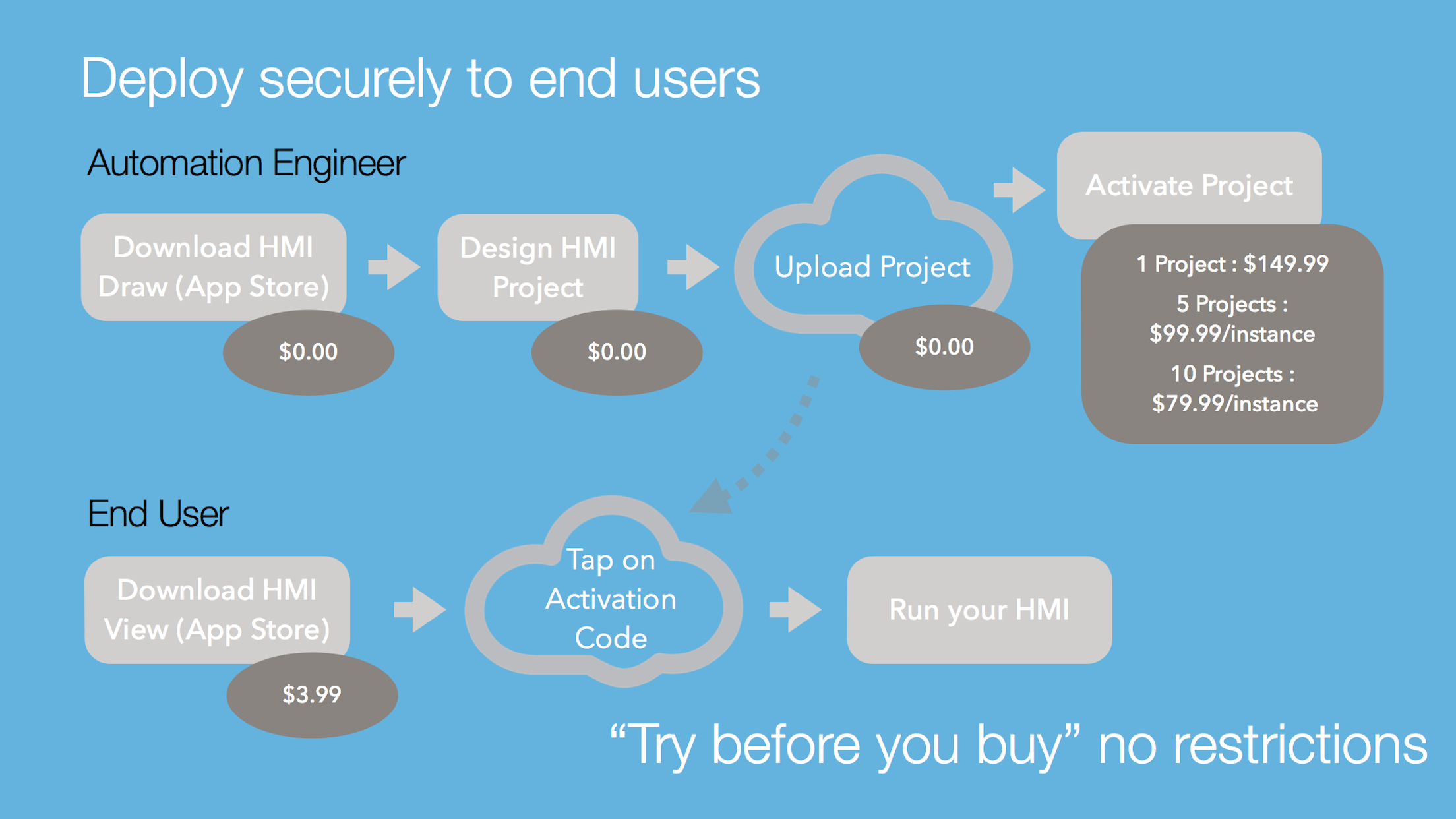 Deploy securely to end users

Automation Engineer

Download HMI Draw (App Store)

$0.00

Design HMI Project

$0.00

Upload Project

$0.00

Activate Project

1 Project : $149.99

5 Projects : $99.99/instance

10 Projects : $79.99/instance

End User

Download HMI View (App Store)

$3.99

Tap on Activation Code

Run your HMI

"Try before you buy" no restrictions